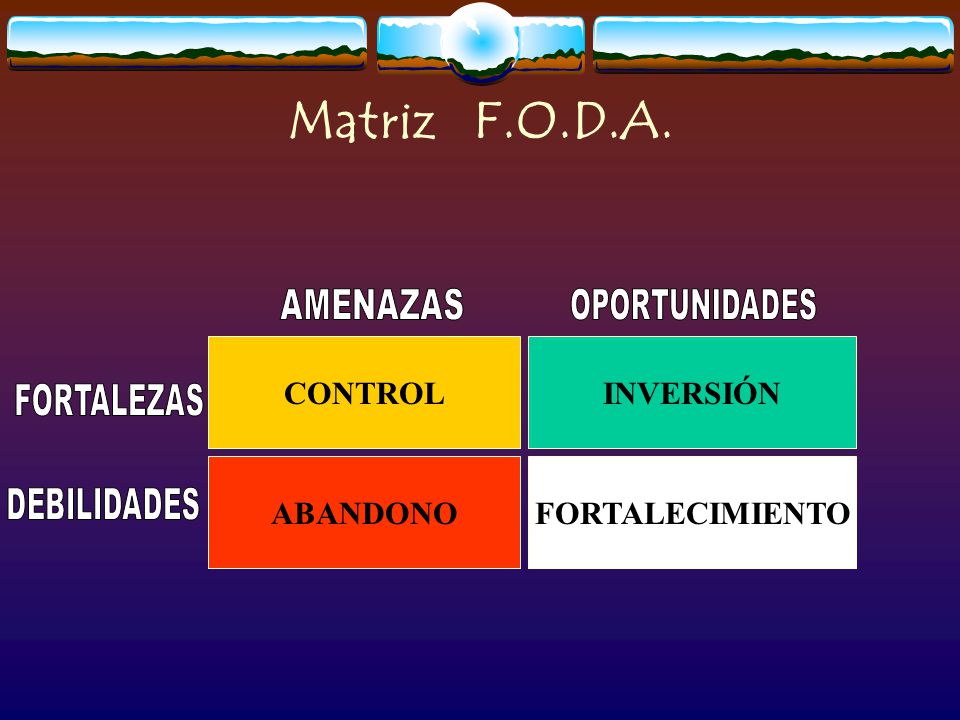 Matriz F.O.D.A.

| | AMENAZAS | OPORTUNIDADES |
|---|---|---|
| FORTALEZAS | CONTROL | INVERSIÓN |
| DEBILIDADES | ABANDONO | FORTALECIMIENTO |